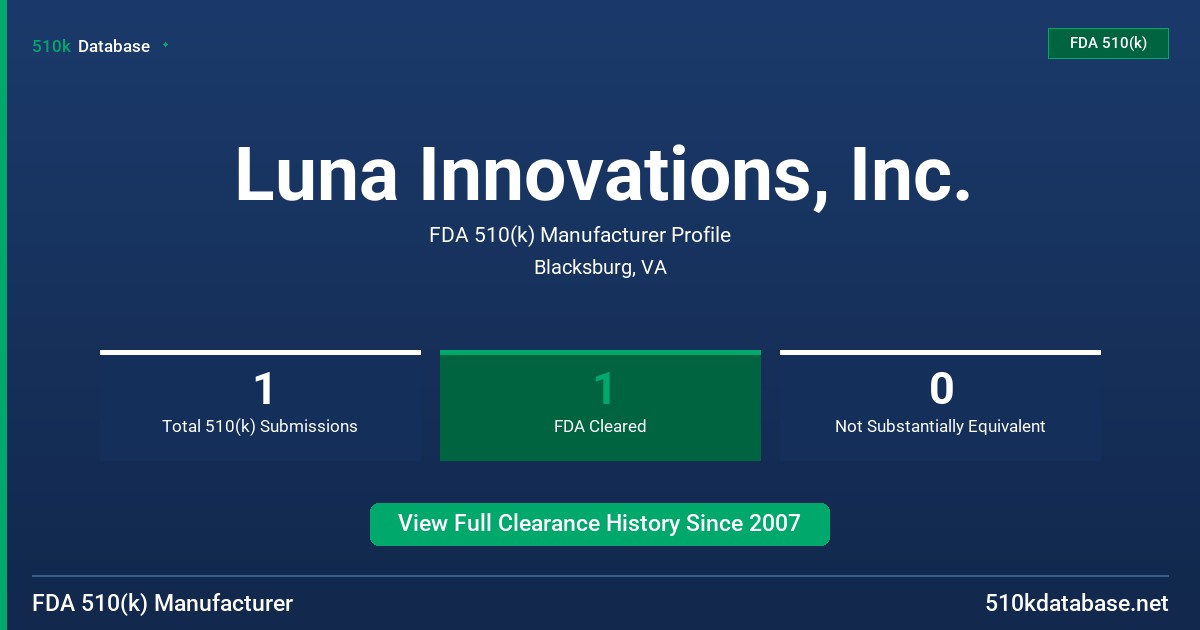 510k Database

FDA 510(k)

Luna Innovations, Inc.

FDA 510(k) Manufacturer Profile

Blacksburg, VA

1
Total 510(k) Submissions

1
FDA Cleared

0
Not Substantially Equivalent

View Full Clearance History Since 2007

FDA 510(k) Manufacturer

510kdatabase.net